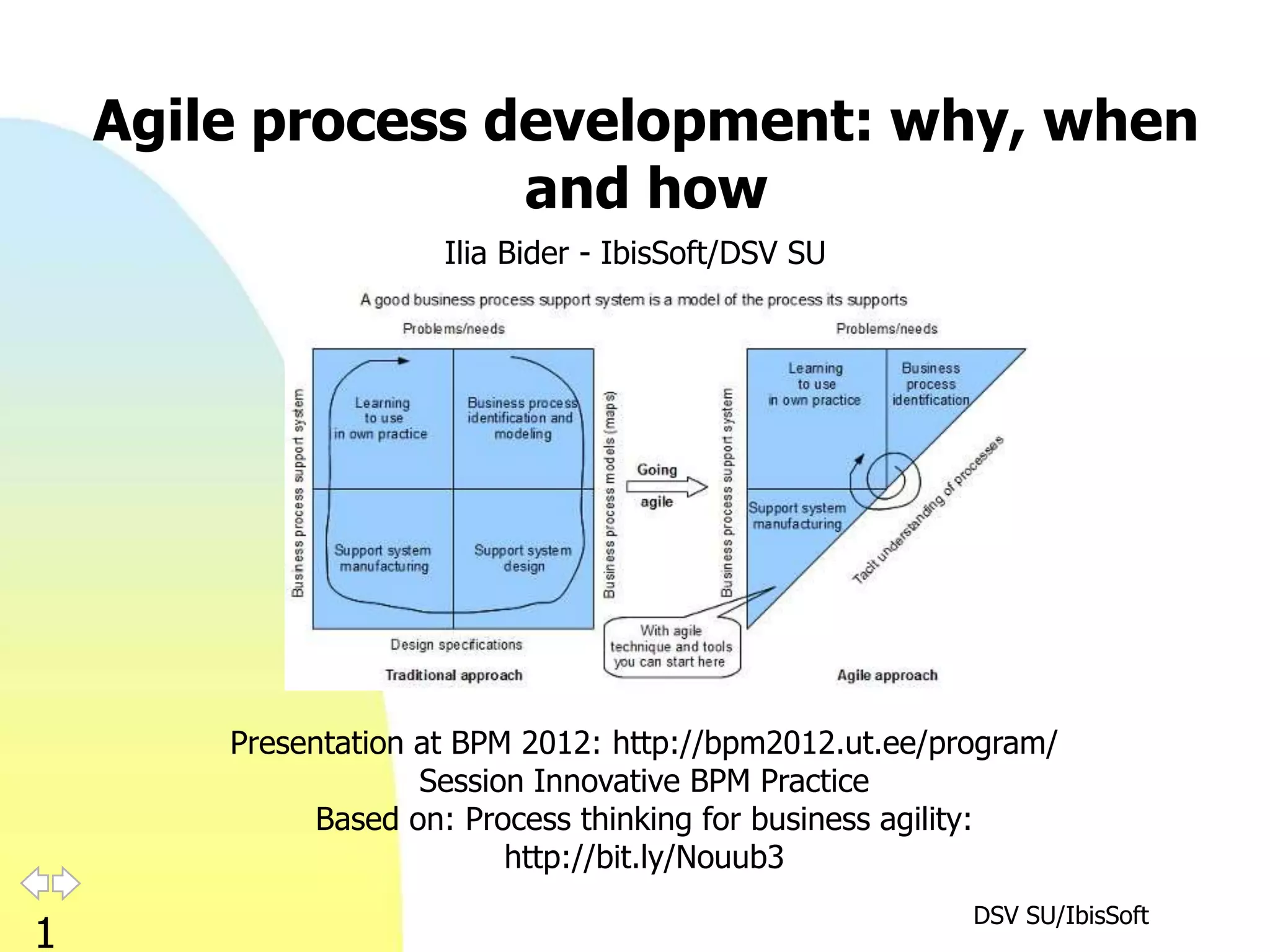 Agile process development: why, when and how

Ilia Bider - IbisSoft/DSV SU

A good business process support system is a model of the process its supports

Problems/needs

Business process support system

Learning to use in own practice

Business process identification and modeling

Support system manufacturing

Support system design

Business process models (maps)

Design specifications

Traditional approach

Going agile

With agile technique and tools you can start here

Problems/needs

Business process support system

Learning to use in own practice

Business process identification

Support system manufacturing

Tacit understanding of processes

Agile approach

Presentation at BPM 2012: http://bpm2012.ut.ee/program/
Session Innovative BPM Practice
Based on: Process thinking for business agility:
http://bit.ly/Nouub3

1

DSV SU/IbisSoft